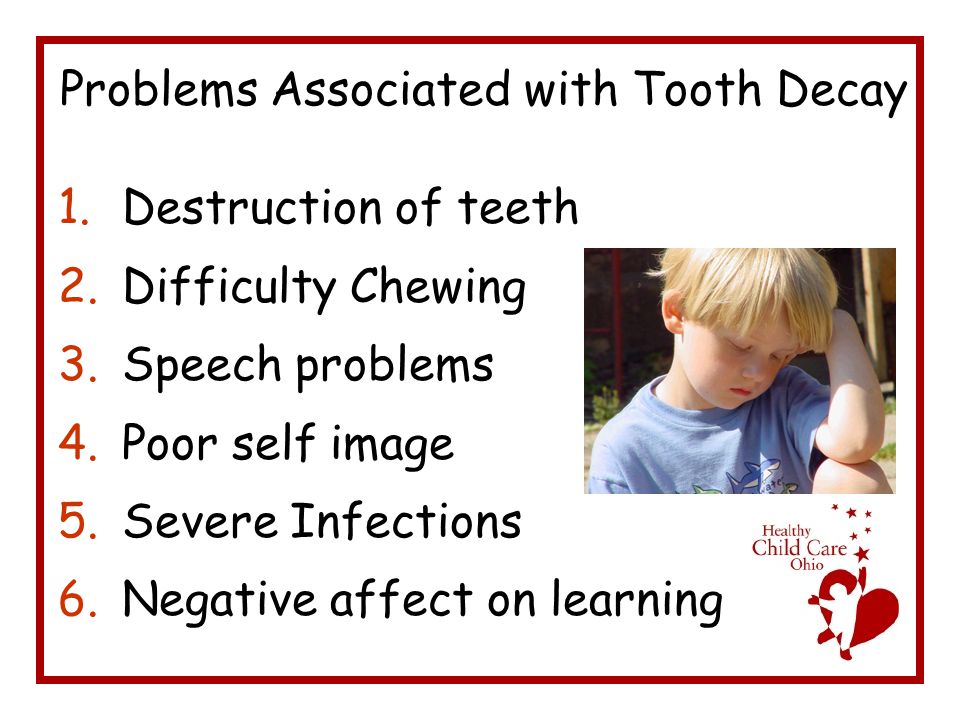 Problems Associated with Tooth Decay

1. Destruction of teeth
2. Difficulty Chewing
3. Speech problems
4. Poor self image
5. Severe Infections
6. Negative affect on learning

Healthy Child Care Ohio